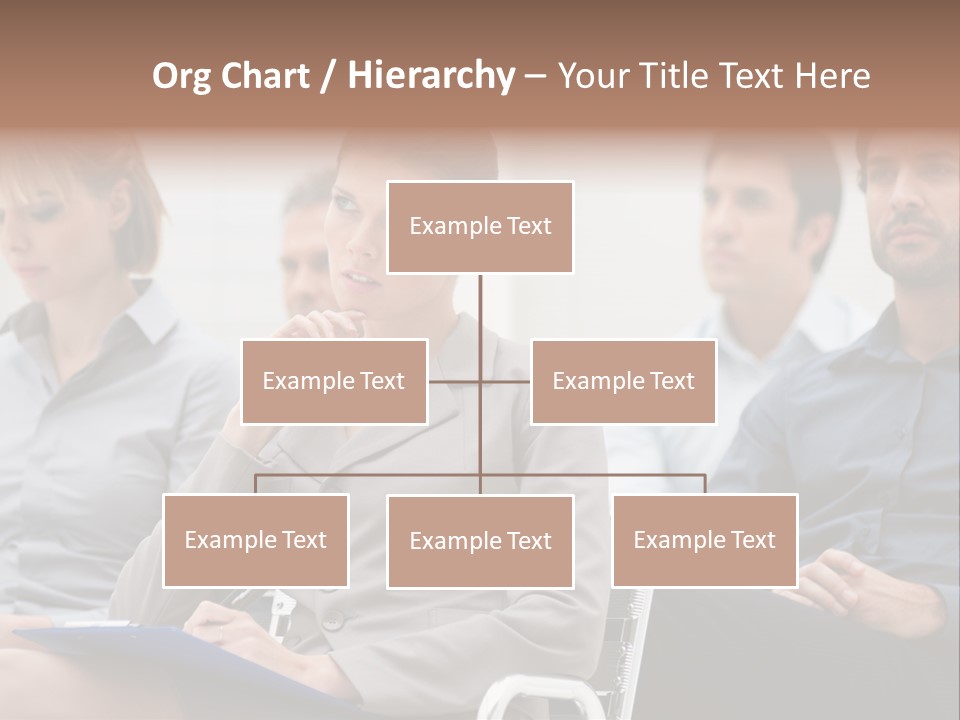 Org Chart / Hierarchy – Your Title Text Here

Example Text

Example Text

Example Text

Example Text

Example Text

Example Text